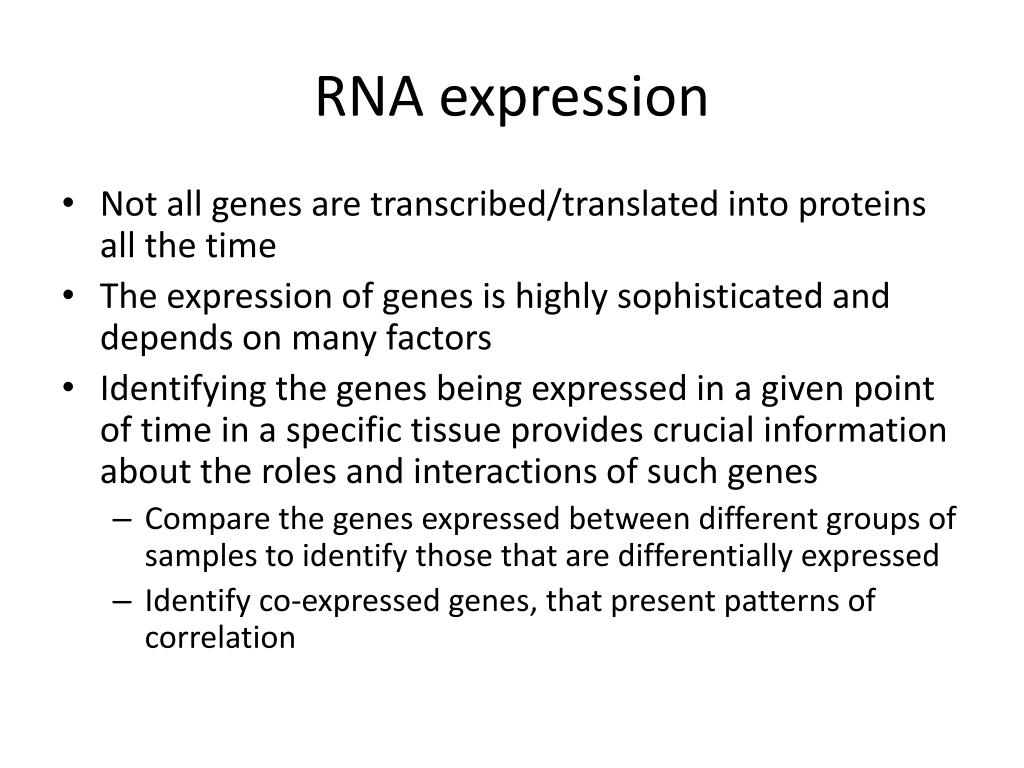 RNA expression

• Not all genes are transcribed/translated into proteins all the time
• The expression of genes is highly sophisticated and depends on many factors
• Identifying the genes being expressed in a given point of time in a specific tissue provides crucial information about the roles and interactions of such genes
  – Compare the genes expressed between different groups of samples to identify those that are differentially expressed
  – Identify co-expressed genes, that present patterns of correlation